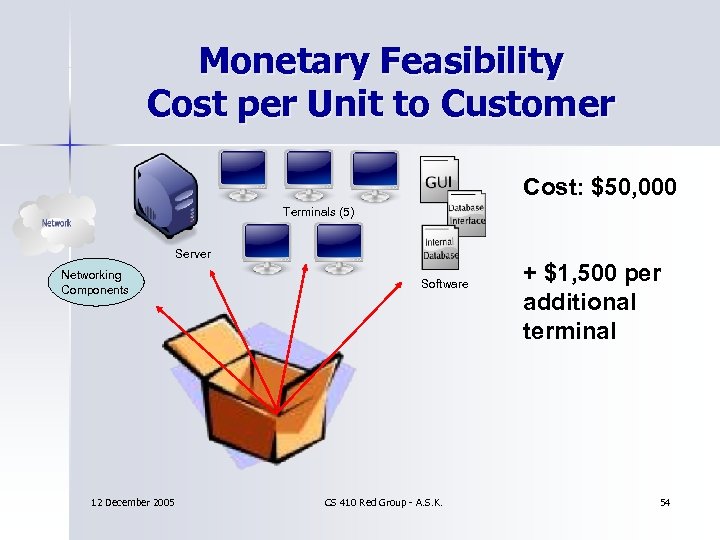 Monetary Feasibility
Cost per Unit to Customer

Network

Networking Components

Server

Terminals (5)

GUI

Database Interface

Internal Database

Software

Cost: $50,000

+ $1,500 per additional terminal

12 December 2005

CS 410 Red Group - A.S.K.

54